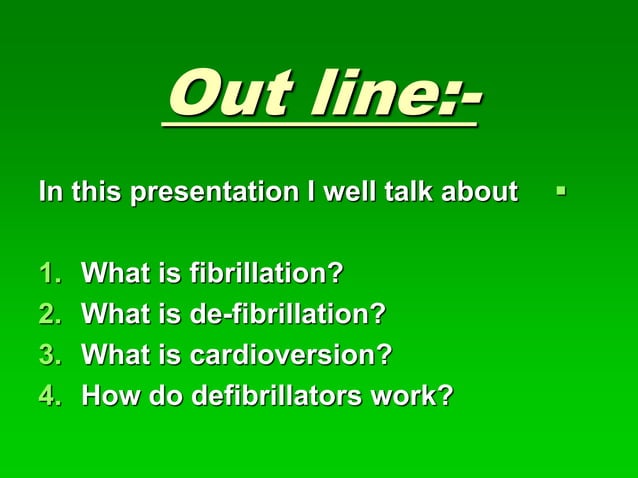 Out line:-

In this presentation I well talk about

1. What is fibrillation?
2. What is de-fibrillation?
3. What is cardioversion?
4. How do defibrillators work?